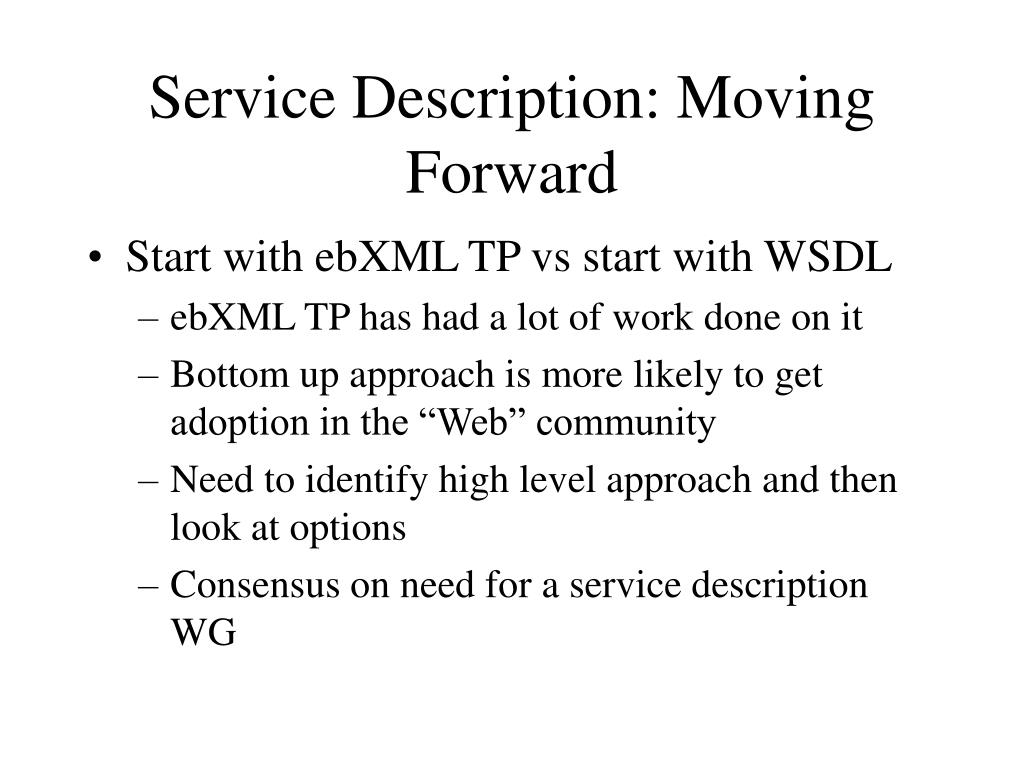 Service Description: Moving Forward

• Start with ebXML TP vs start with WSDL
– ebXML TP has had a lot of work done on it
– Bottom up approach is more likely to get adoption in the “Web” community
– Need to identify high level approach and then look at options
– Consensus on need for a service description WG